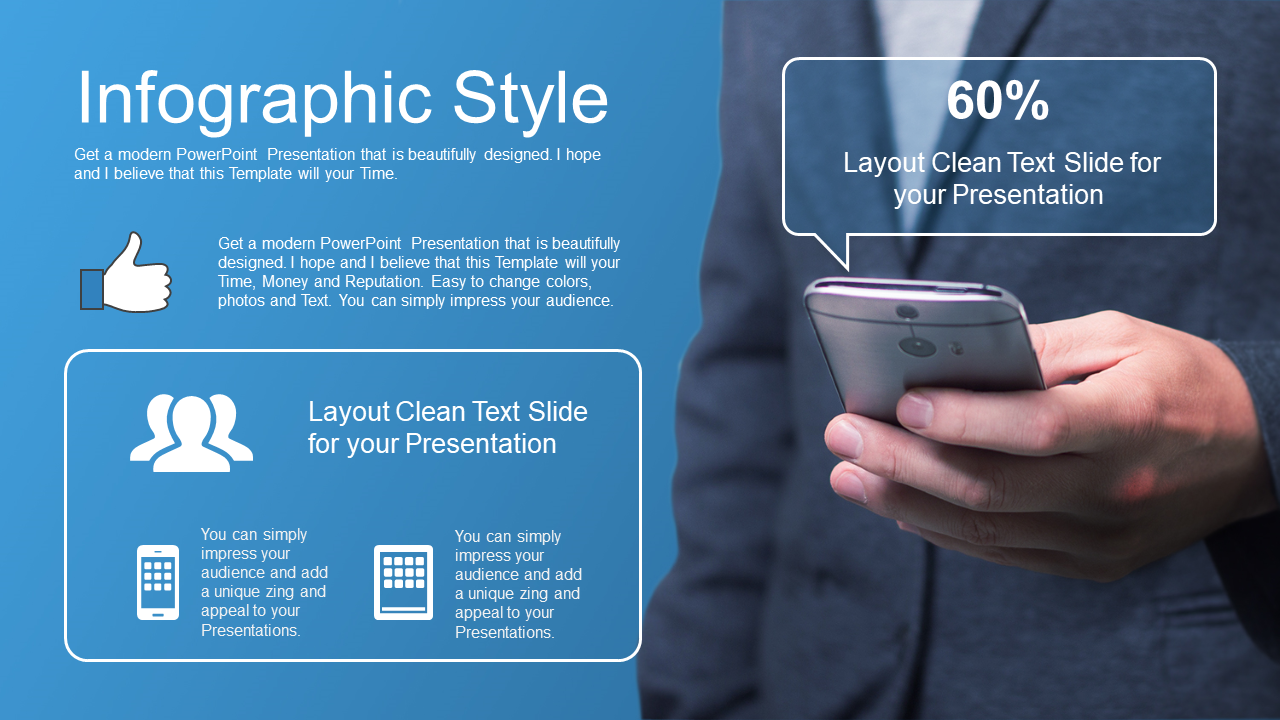 Infographic Style

Get a modern PowerPoint Presentation that is beautifully designed. I hope and I believe that this Template will your Time.

Get a modern PowerPoint Presentation that is beautifully designed. I hope and I believe that this Template will your Time, Money and Reputation. Easy to change colors, photos and Text. You can simply impress your audience.

Layout Clean Text Slide for your Presentation

You can simply impress your audience and add a unique zing and appeal to your Presentations.

You can simply impress your audience and add a unique zing and appeal to your Presentations.

60%

Layout Clean Text Slide for your Presentation